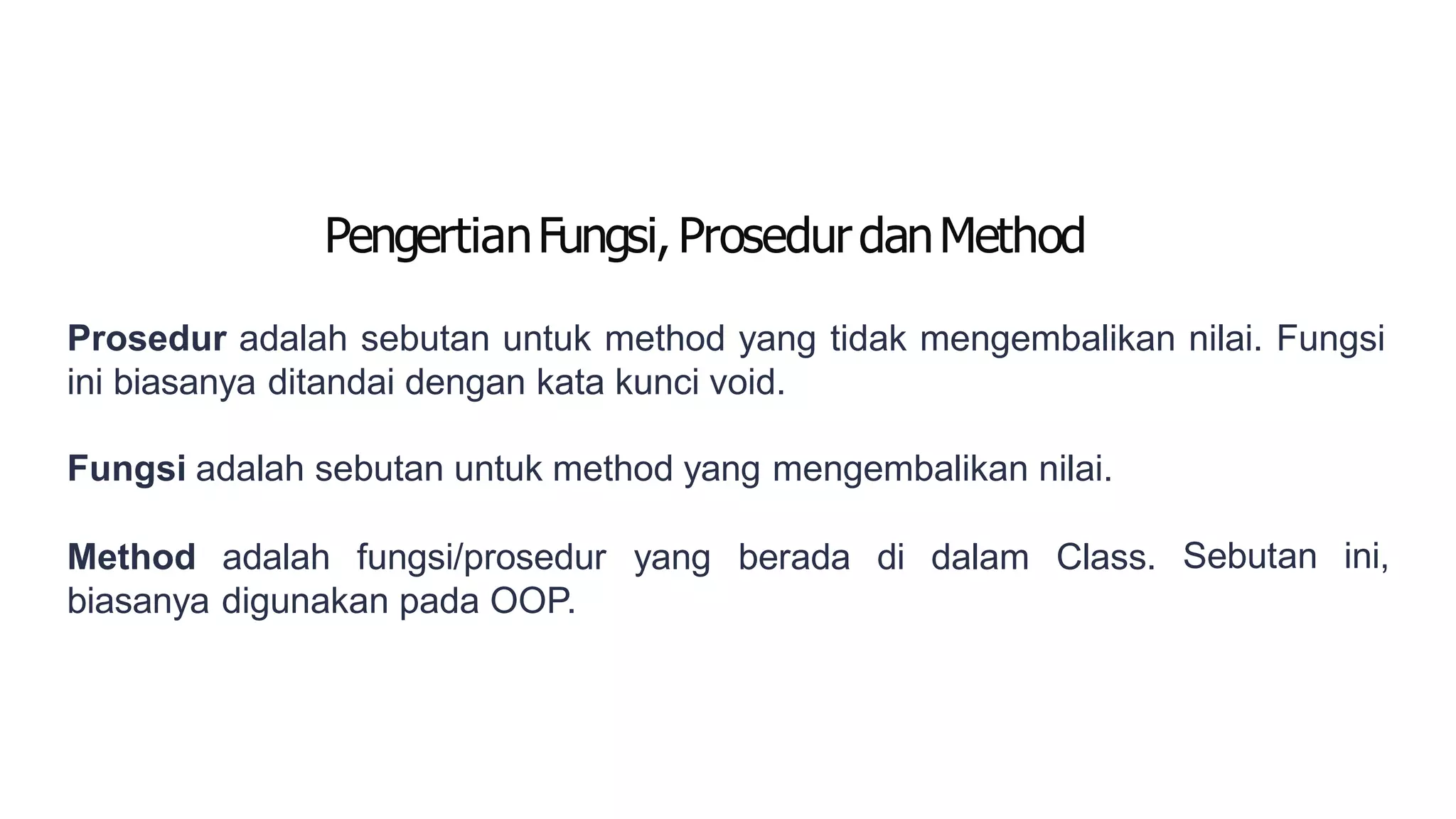 Pengertian Fungsi, Prosedur dan Method

Prosedur adalah sebutan untuk method yang tidak mengembalikan nilai. Fungsi ini biasanya ditandai dengan kata kunci void.

Fungsi adalah sebutan untuk method yang mengembalikan nilai.

Method adalah fungsi/prosedur yang berada di dalam Class. Sebutan ini, biasanya digunakan pada OOP.